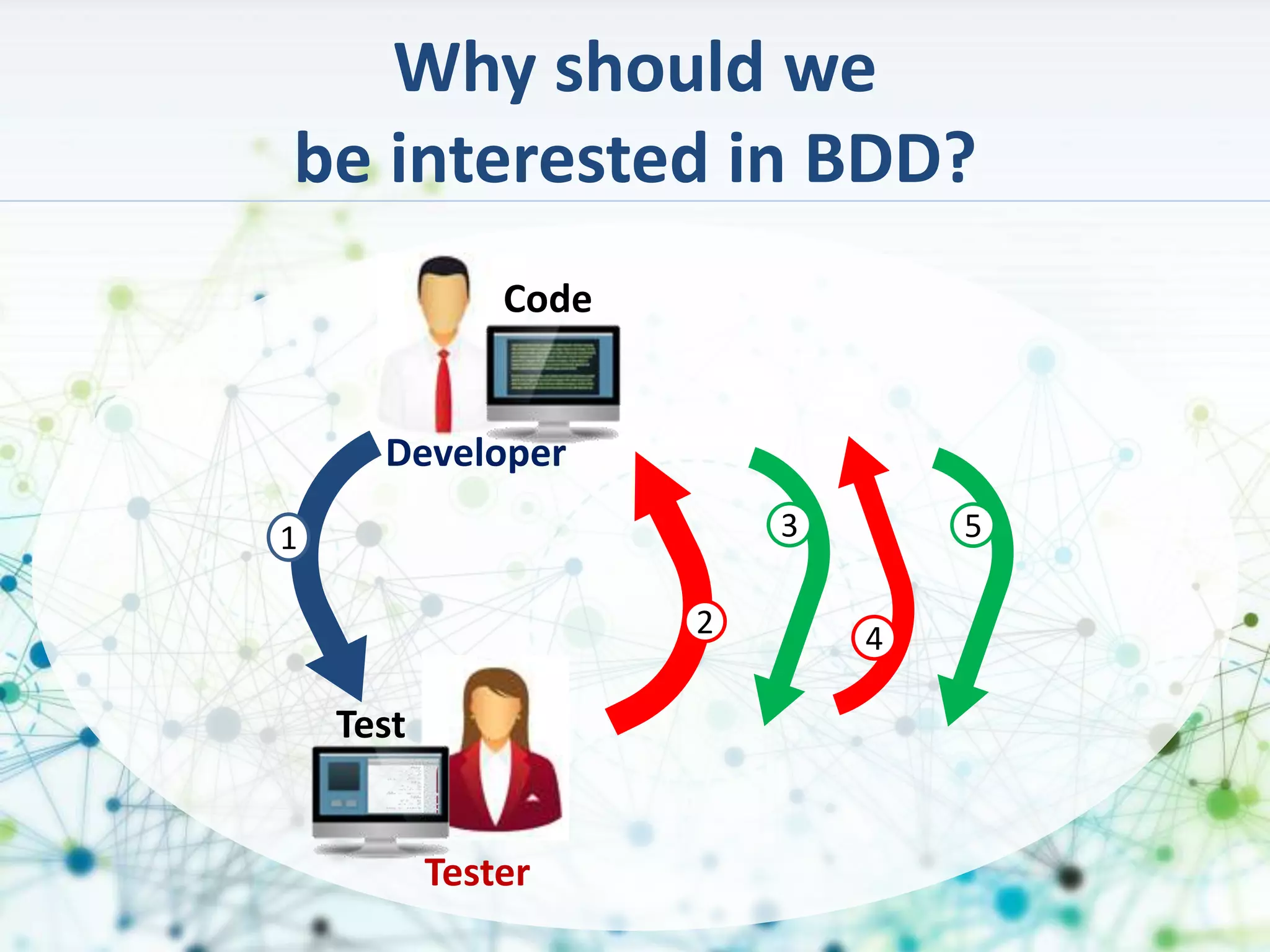 Why should we
be interested in BDD?

Code

Developer

1

2

3

4

5

Test

Tester